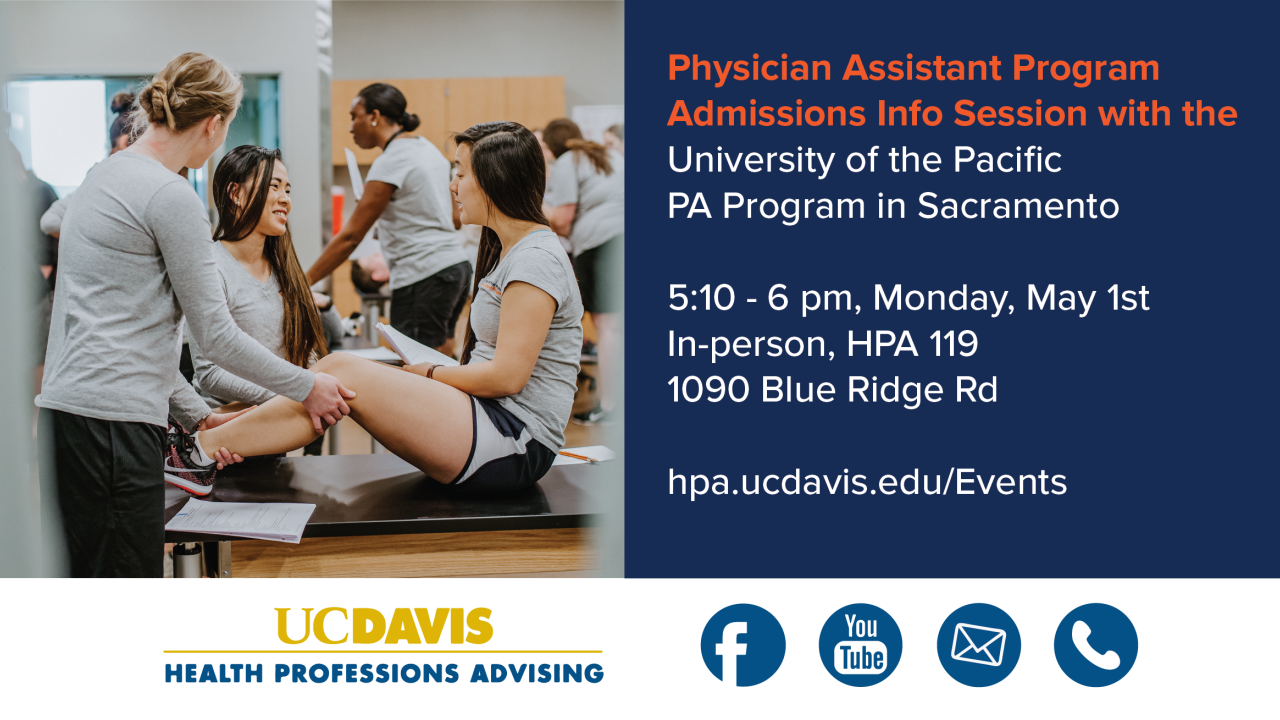 Physician Assistant Program Admissions Info Session with the University of the Pacific PA Program in Sacramento

5:10 - 6 pm, Monday, May 1st
In-person, HPA 119
1090 Blue Ridge Rd

hpa.ucdavis.edu/Events

UCDAVIS
HEALTH PROFESSIONS ADVISING

You Tube